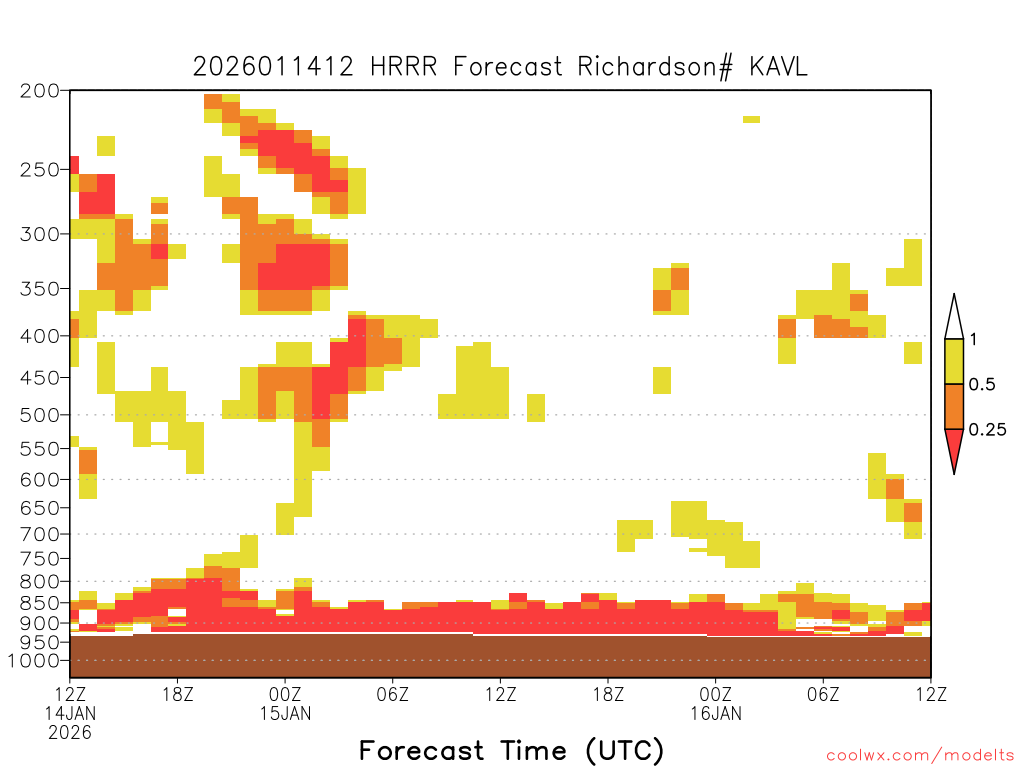 2026011412 HRRR Forecast Richardson# KAVL

200
250
300
350
400
450
500
550
600
650
700
750
800
850
900
950
1000

1
0.5
0.25

12Z 14JAN 2026
18Z
00Z 15JAN
06Z
12Z
18Z
00Z 16JAN
06Z
12Z

Forecast Time (UTC)

coolwx.com/modelts